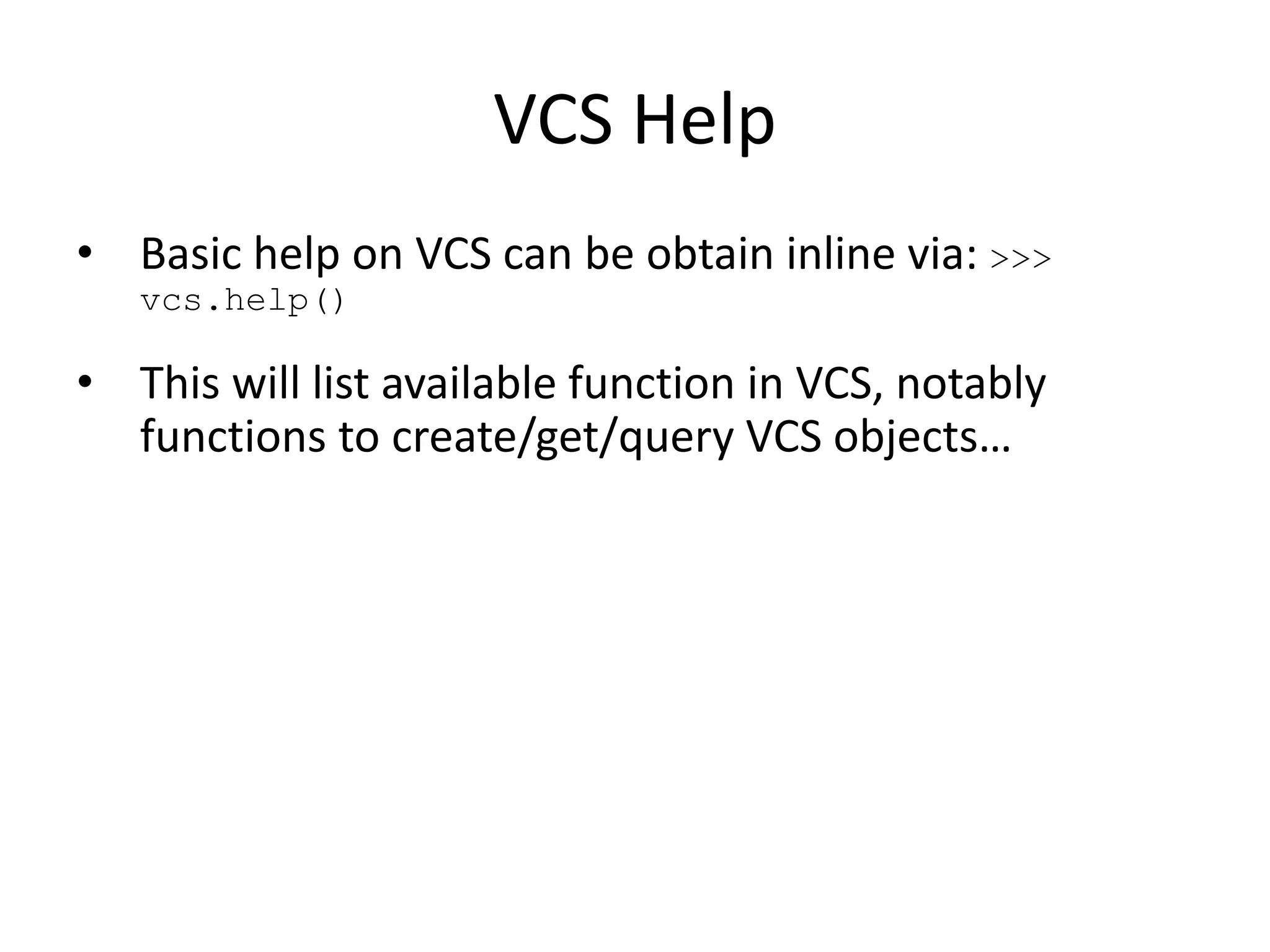 VCS Help

• Basic help on VCS can be obtain inline via: >>> vcs.help()

• This will list available function in VCS, notably functions to create/get/query VCS objects…